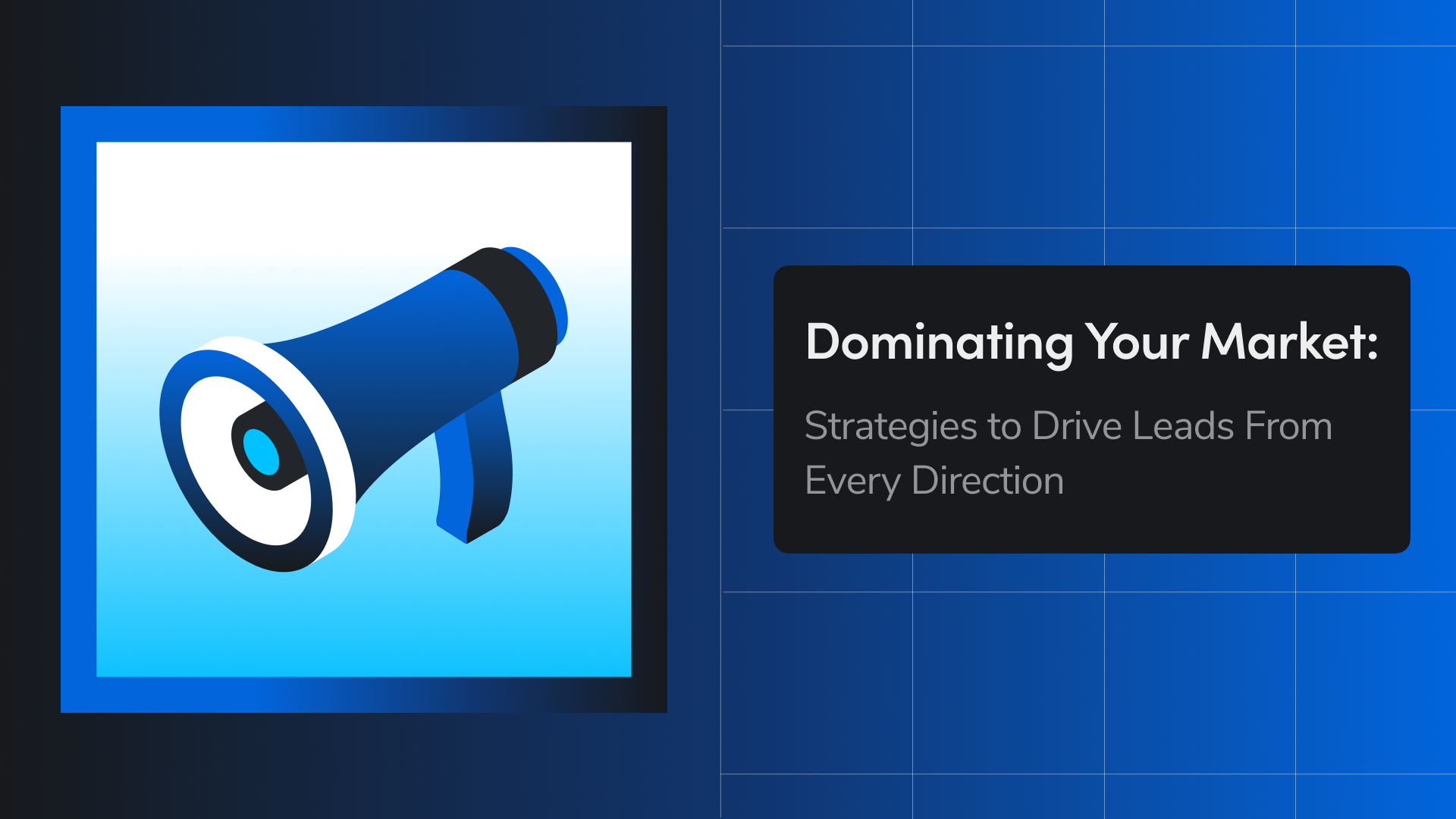 Dominating Your Market:

Strategies to Drive Leads From Every Direction